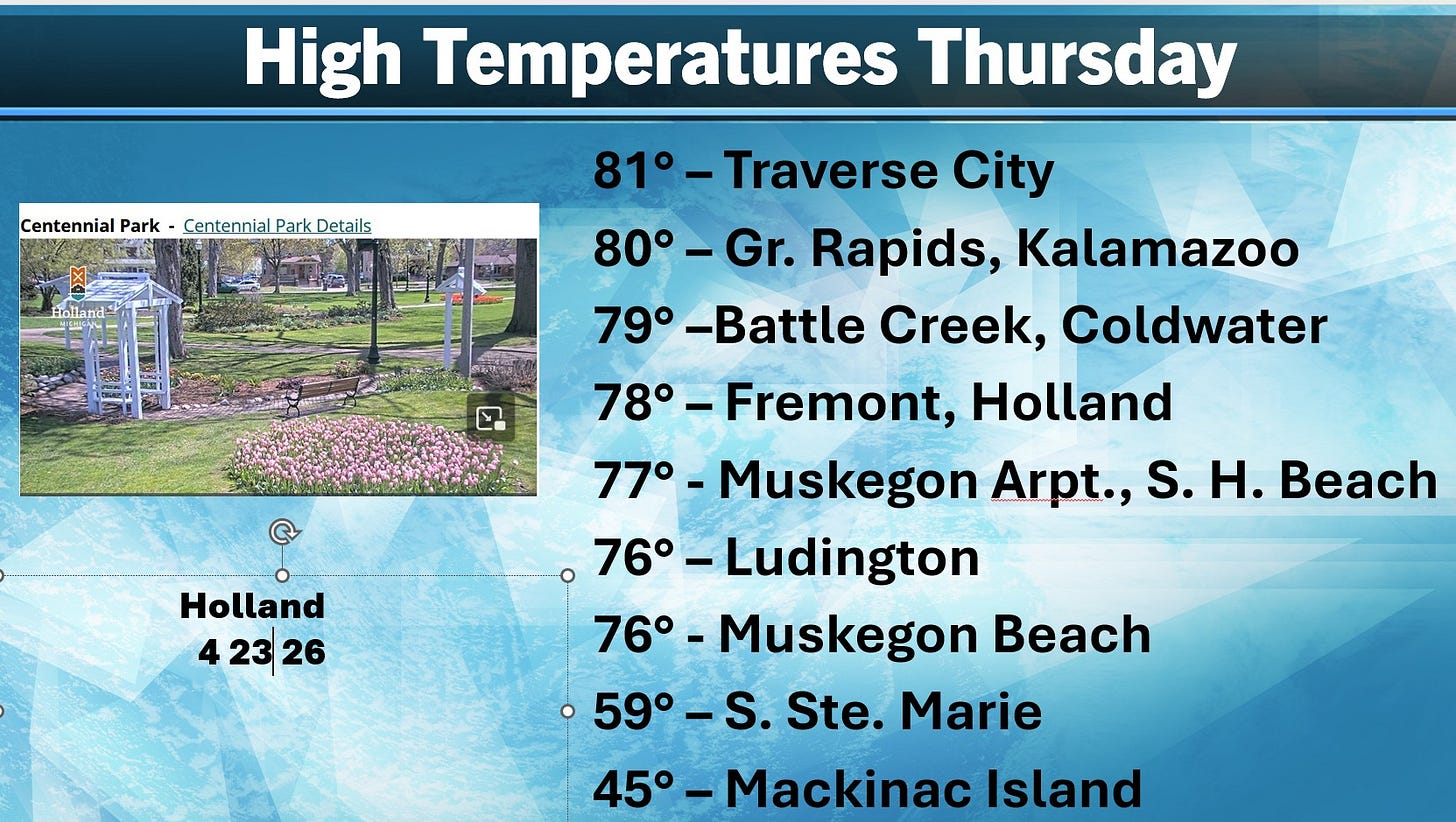 High Temperatures Thursday

Centennial Park - Centennial Park Details

Holland
MICHIGAN

Holland
4 23 26

81° – Traverse City
80° – Gr. Rapids, Kalamazoo
79° –Battle Creek, Coldwater
78° – Fremont, Holland
77° - Muskegon Arpt., S. H. Beach
76° – Ludington
76° - Muskegon Beach
59° – S. Ste. Marie
45° – Mackinac Island